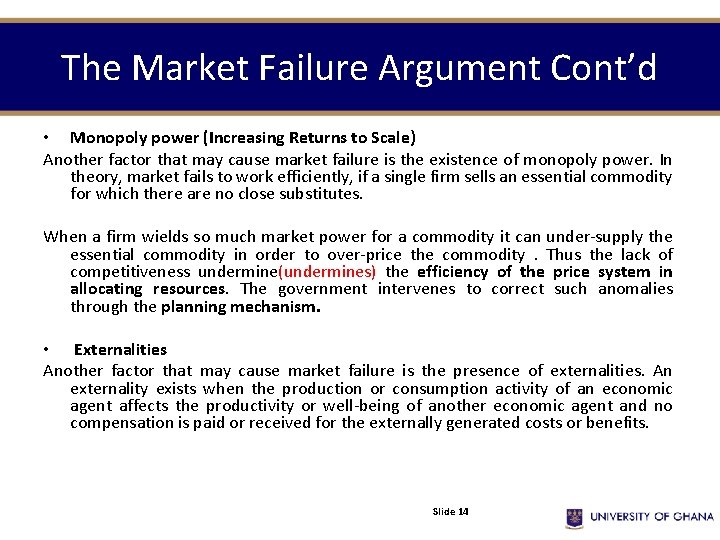 The Market Failure Argument Cont'd

• Monopoly power (Increasing Returns to Scale)

Another factor that may cause market failure is the existence of monopoly power. In theory, market fails to work efficiently, if a single firm sells an essential commodity for which there are no close substitutes.

When a firm wields so much market power for a commodity it can under-supply the essential commodity in order to over-price the commodity . Thus the lack of competitiveness undermine(undermines) the efficiency of the price system in allocating resources. The government intervenes to correct such anomalies through the planning mechanism.

• Externalities

Another factor that may cause market failure is the presence of externalities. An externality exists when the production or consumption activity of an economic agent affects the productivity or well-being of another economic agent and no compensation is paid or received for the externally generated costs or benefits.

Slide 14

UNIVERSITY OF GHANA